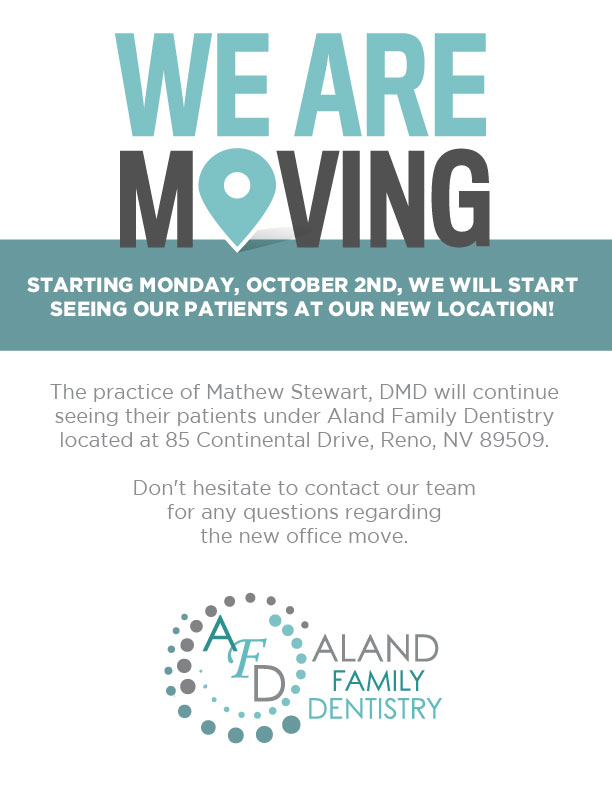 WE ARE
MOVING

STARTING MONDAY, OCTOBER 2ND, WE WILL START SEEING OUR PATIENTS AT OUR NEW LOCATION!

The practice of Mathew Stewart, DMD will continue seeing their patients under Aland Family Dentistry located at 85 Continental Drive, Reno, NV 89509.

Don't hesitate to contact our team for any questions regarding the new office move.

AFD
ALAND
FAMILY
DENTISTRY